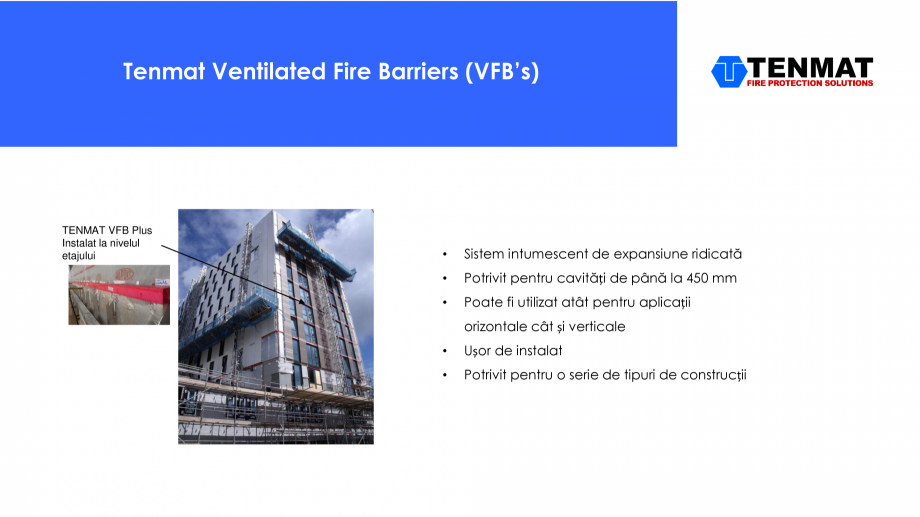 Tenmat Ventilated Fire Barriers (VFB's)

TENMAT
FIRE PROTECTION SOLUTIONS

TENMAT VFB Plus Instalat la nivelul etajului

• Sistem intumescent de expansiune ridicată
• Potrivit pentru cavități de până la 450 mm
• Poate fi utilizat atât pentru aplicații orizontale cât și verticale
• Ușor de instalat
• Potrivit pentru o serie de tipuri de construcții